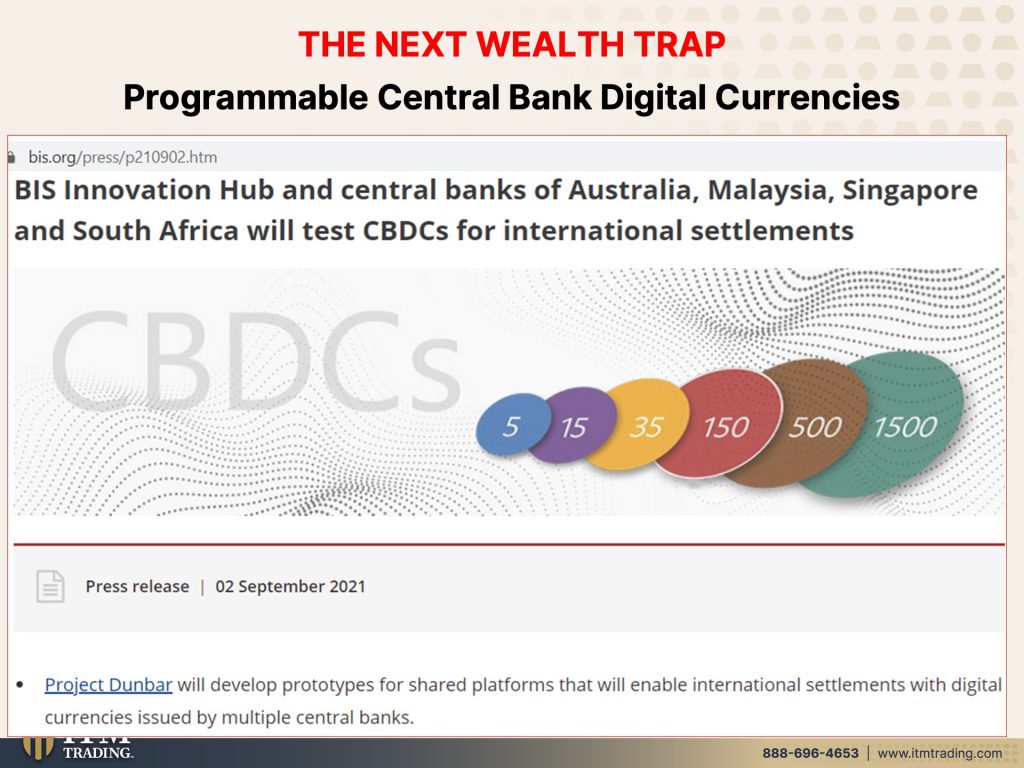 THE NEXT WEALTH TRAP
Programmable Central Bank Digital Currencies

bis.org/press/p210902.htm

BIS Innovation Hub and central banks of Australia, Malaysia, Singapore and South Africa will test CBDCs for international settlements

CBDCs

5 15 35 150 500 1500

Press release | 02 September 2021

• Project Dunbar will develop prototypes for shared platforms that will enable international settlements with digital currencies issued by multiple central banks.

ITM TRADING.

888-696-4653 | www.itmtrading.com